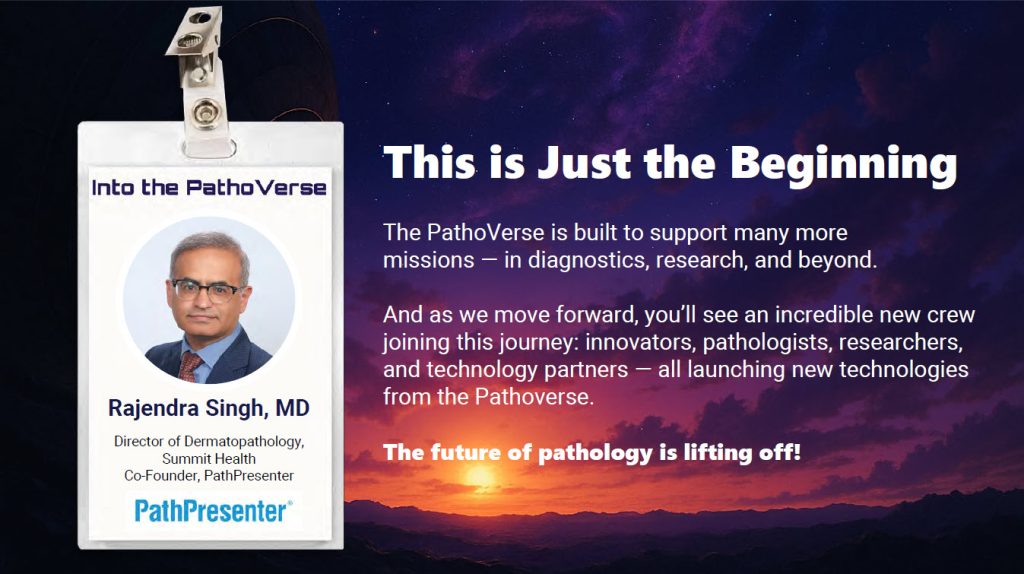 Into the PathoVerse

Rajendra Singh, MD

Director of Dermatopathology, Summit Health
Co-Founder, PathPresenter

PathPresenter®

This is Just the Beginning

The PathoVerse is built to support many more missions — in diagnostics, research, and beyond.

And as we move forward, you'll see an incredible new crew joining this journey: innovators, pathologists, researchers, and technology partners — all launching new technologies from the Pathoverse.

The future of pathology is lifting off!